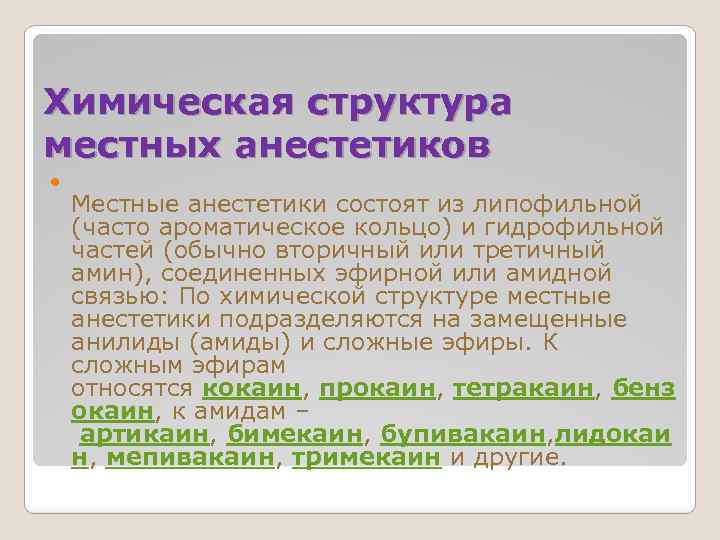 Химическая структура местных анестетиков

Местные анестетики состоят из липофильной (часто ароматическое кольцо) и гидрофильной частей (обычно вторичный или третичный амин), соединенных эфирной или амидной связью: По химической структуре местные анестетики подразделяются на замещенные анилиды (амиды) и сложные эфиры. К сложным эфирам относятся кокаин, прокаин, тетракаин, бензокаин, к амидам – артикаин, бимекаин, бупивакаин,лидокаин, мепивакаин, тримекаин и другие.